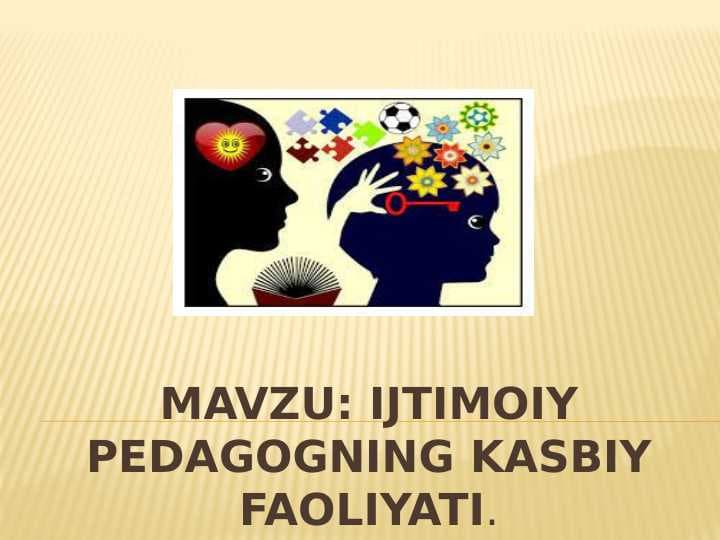 MAVZU: IJTIMOIY PEDAGOGNING KASBIY FAOLIYATI.